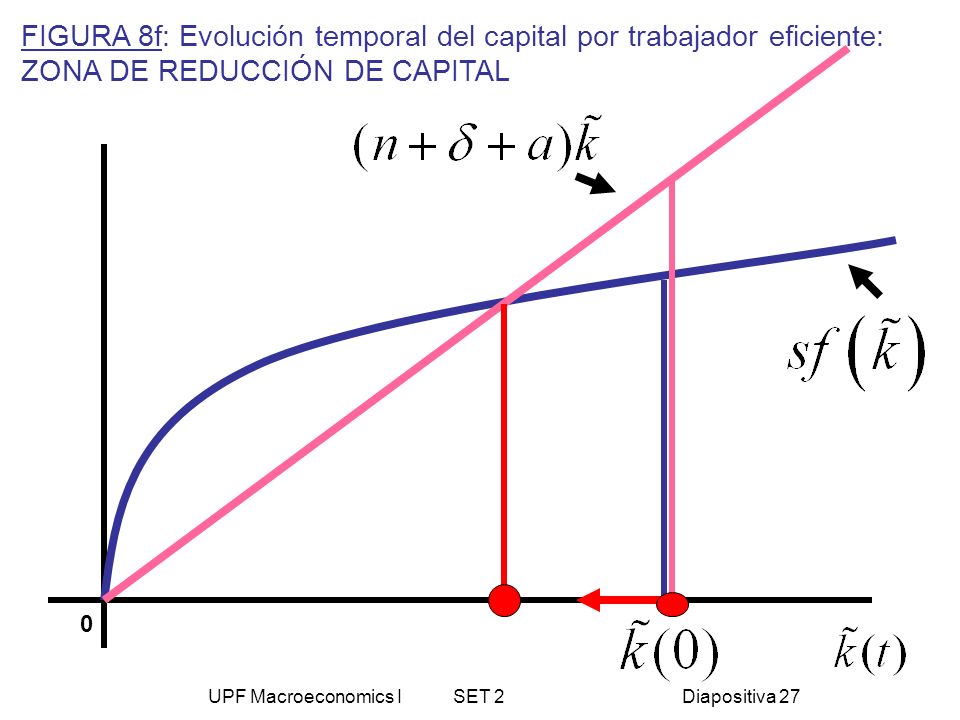 FIGURA 8f: Evolución temporal del capital por trabajador eficiente: ZONA DE REDUCCIÓN DE CAPITAL

$(n+\delta+a)\tilde{k}$

$sf\left(\tilde{k}\right)$

0

$\tilde{k}(0)$

$\tilde{k}(t)$

UPF Macroeconomics I SET 2 Diapositiva 27